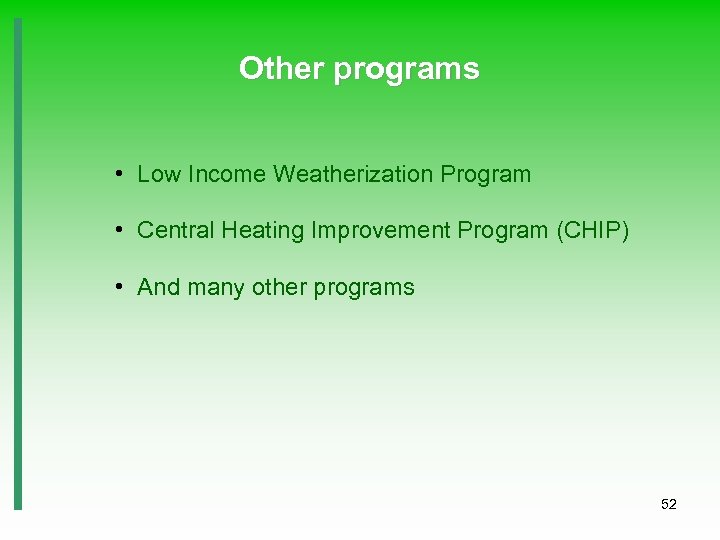 Other programs

• Low Income Weatherization Program

• Central Heating Improvement Program (CHIP)

• And many other programs

52